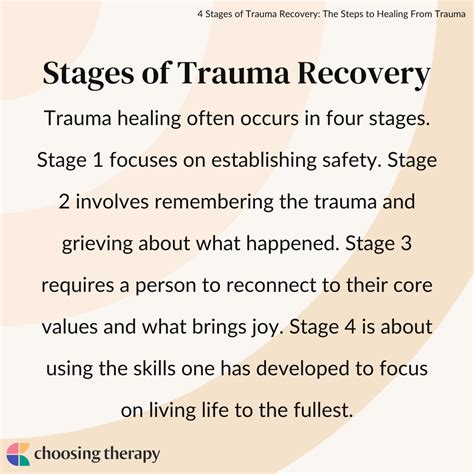 4 Stages of Trauma Recovery: The Steps to Healing From Trauma

Stages of Trauma Recovery

Trauma healing often occurs in four stages. Stage 1 focuses on establishing safety. Stage 2 involves remembering the trauma and grieving about what happened. Stage 3 requires a person to reconnect to their core values and what brings joy. Stage 4 is about using the skills one has developed to focus on living life to the fullest.

choosing therapy